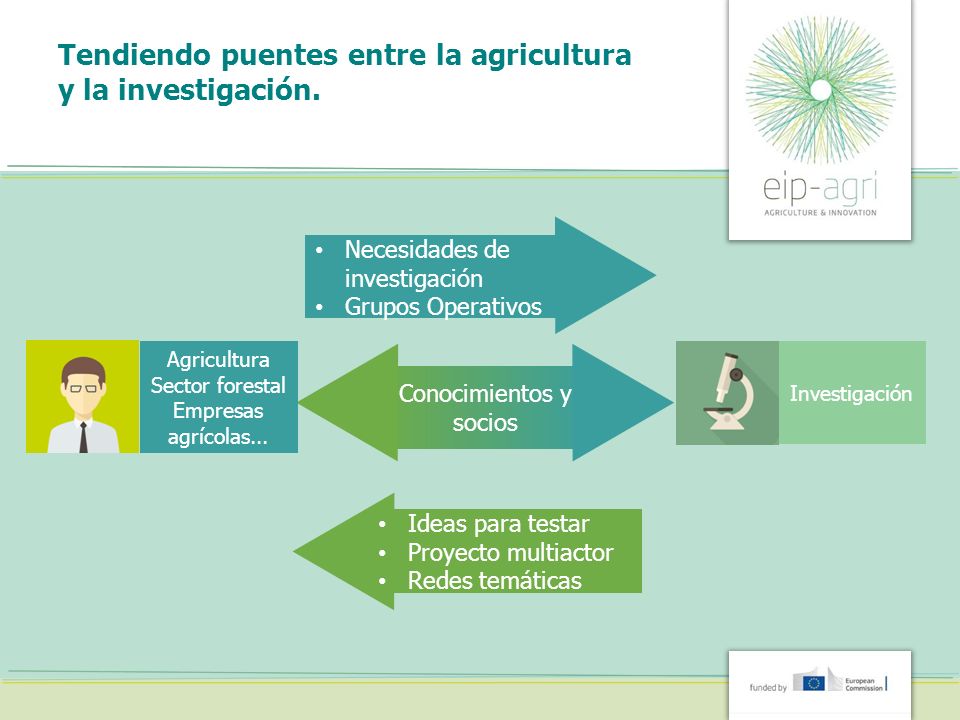 Tendiendo puentes entre la agricultura y la investigación.

eip-agri
AGRICULTURE & INNOVATION

• Necesidades de investigación
• Grupos Operativos

Agricultura
Sector forestal
Empresas agrícolas...

Conocimientos y socios

Investigación

• Ideas para testar
• Proyecto multiactor
• Redes temáticas

funded by European Commission